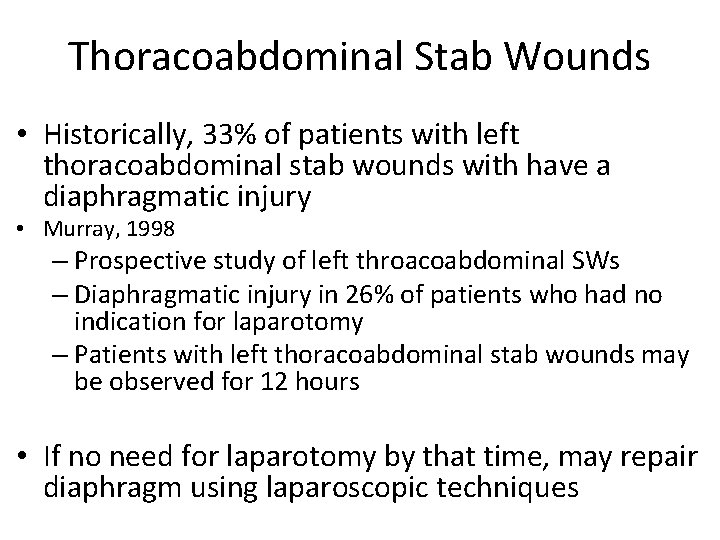 Thoracoabdominal Stab Wounds

• Historically, 33% of patients with left thoracoabdominal stab wounds with have a diaphragmatic injury
• Murray, 1998
– Prospective study of left throacoabdominal SWs
– Diaphragmatic injury in 26% of patients who had no indication for laparotomy
– Patients with left thoracoabdominal stab wounds may be observed for 12 hours

• If no need for laparotomy by that time, may repair diaphragm using laparoscopic techniques